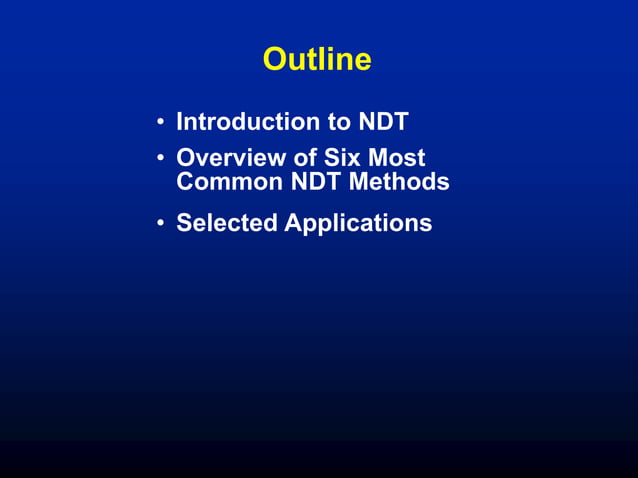 Outline

• Introduction to NDT
• Overview of Six Most Common NDT Methods
• Selected Applications